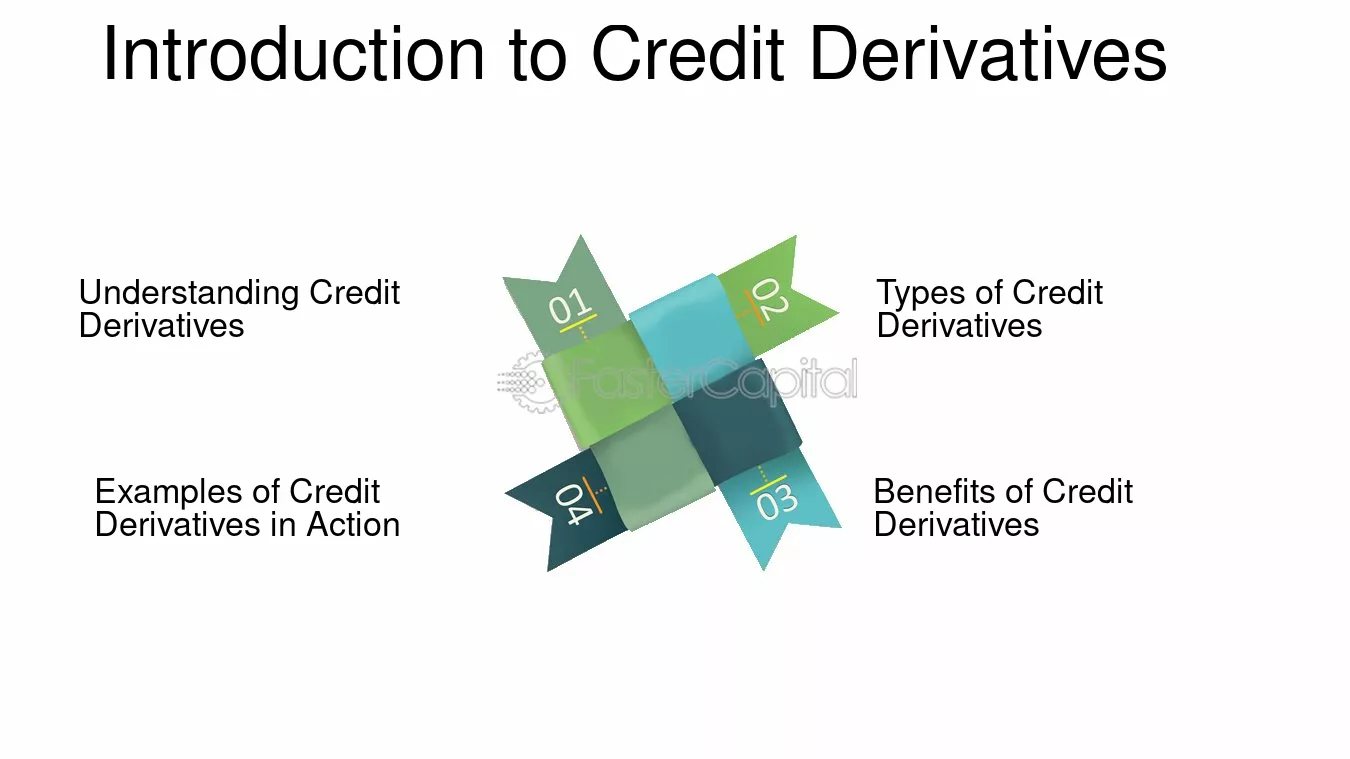 Introduction to Credit Derivatives

Understanding Credit Derivatives

01

02

Types of Credit Derivatives

Examples of Credit Derivatives in Action

04

03

Benefits of Credit Derivatives

FasterCapital